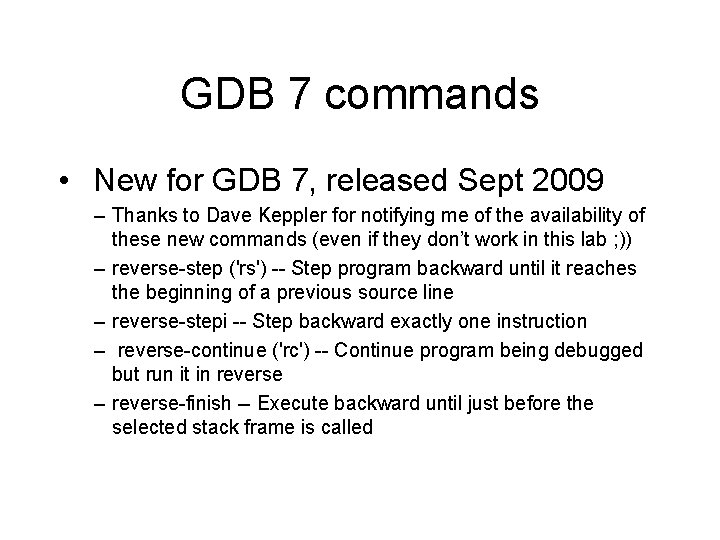 GDB 7 commands

• New for GDB 7, released Sept 2009

– Thanks to Dave Keppler for notifying me of the availability of these new commands (even if they don't work in this lab ;))

– reverse-step ('rs') -- Step program backward until it reaches the beginning of a previous source line

– reverse-stepi -- Step backward exactly one instruction

– reverse-continue ('rc') -- Continue program being debugged but run it in reverse

– reverse-finish – Execute backward until just before the selected stack frame is called